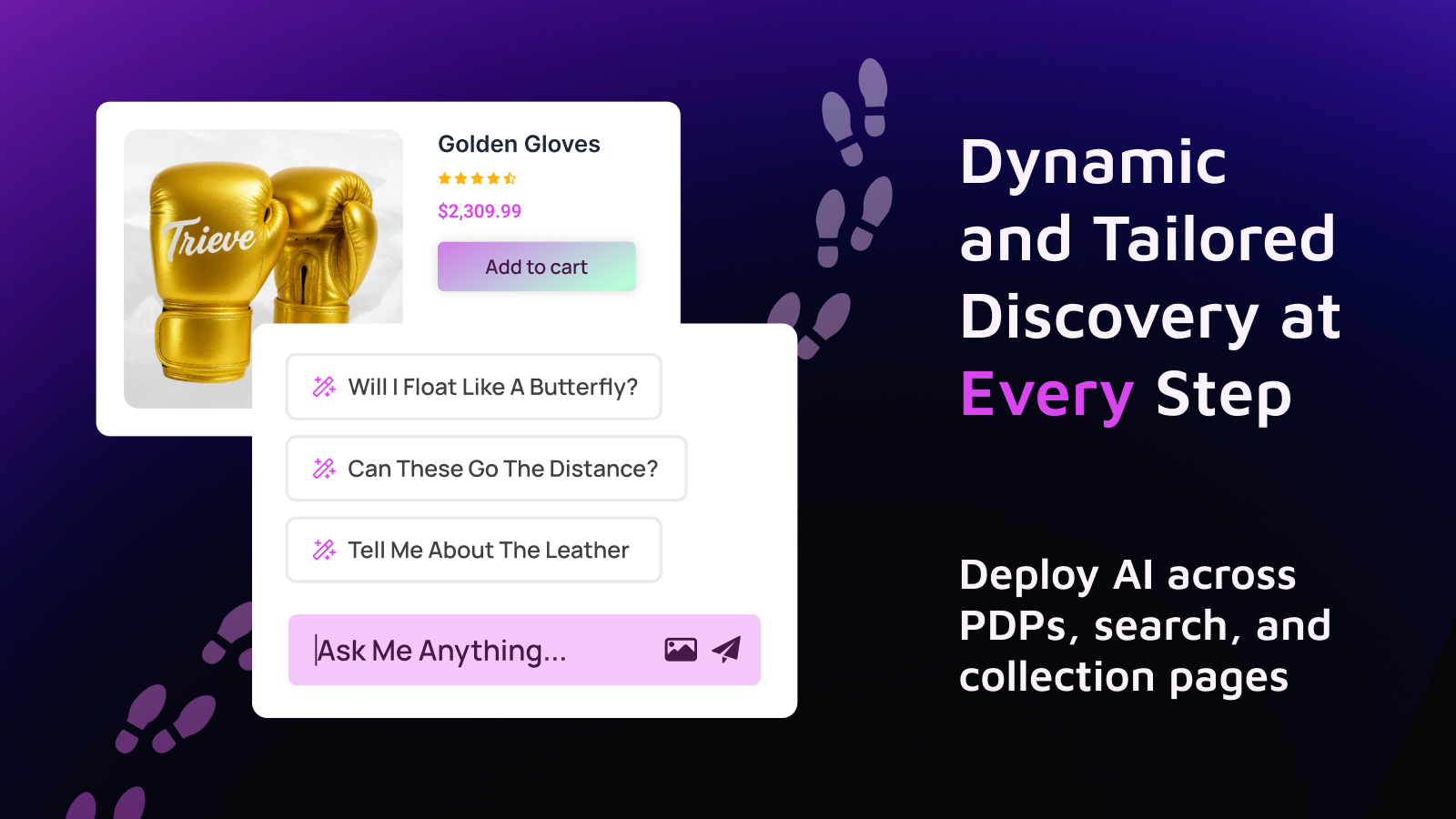 Trieve

Golden Gloves

$2,309.99

Add to cart

Will I Float Like A Butterfly?

Can These Go The Distance?

Tell Me About The Leather

Ask Me Anything...

Dynamic and Tailored Discovery at Every Step

Deploy AI across PDPs, search, and collection pages